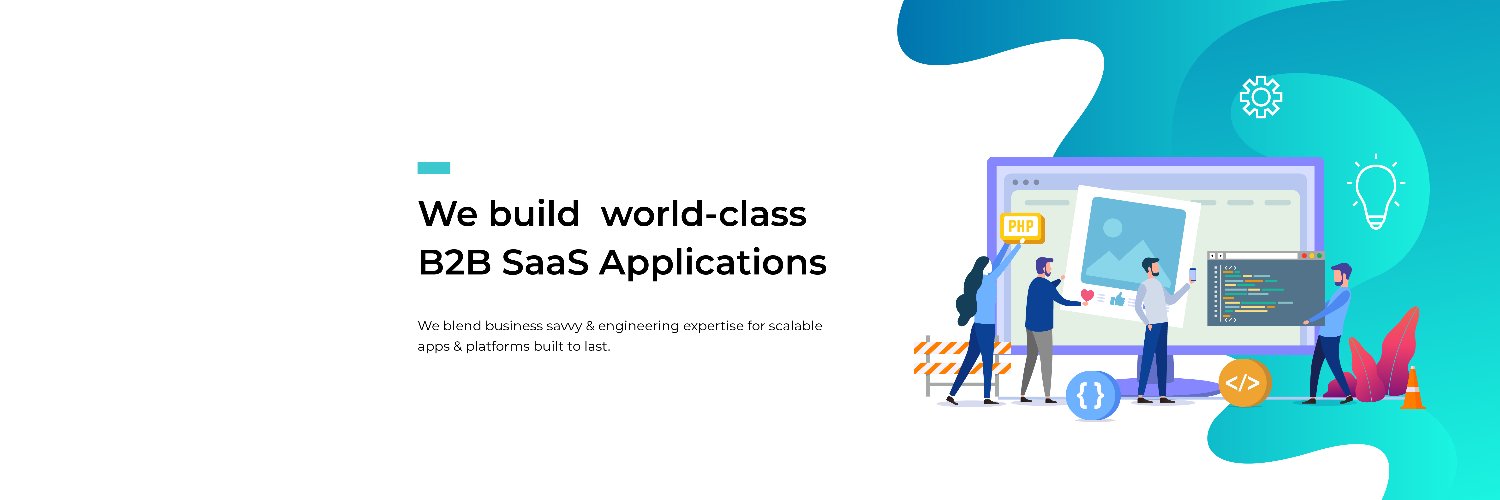 We build world-class B2B SaaS Applications

We blend business savvy & engineering expertise for scalable apps & platforms built to last.

PHP

{ }

</>